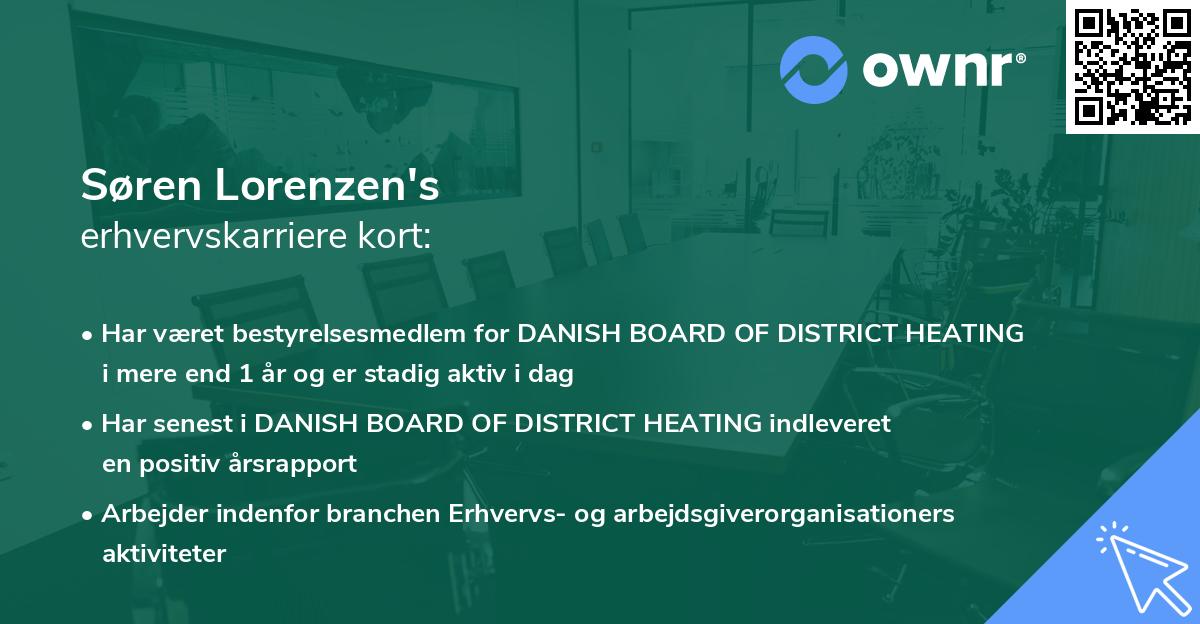 ownr®

Søren Lorenzen's
erhvervskarriere kort:

• Har været bestyrelsesmedlem for DANISH BOARD OF DISTRICT HEATING i mere end 1 år og er stadig aktiv i dag

• Har senest i DANISH BOARD OF DISTRICT HEATING indleveret en positiv årsrapport

• Arbejder indenfor branchen Erhvervs- og arbejdsgiverorganisationers aktiviteter